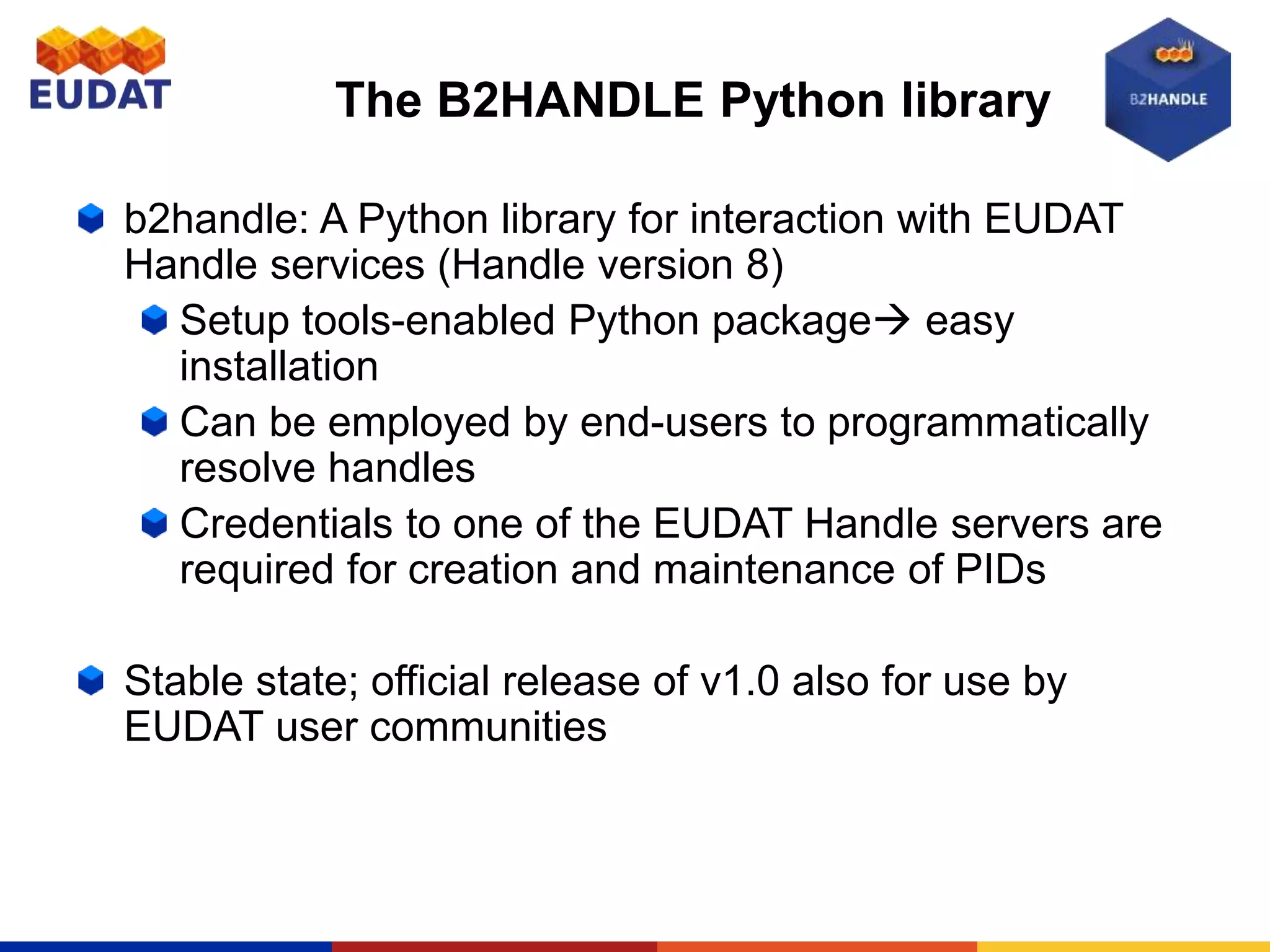 EUDAT

The B2HANDLE Python library

B2HANDLE

b2handle: A Python library for interaction with EUDAT Handle services (Handle version 8)

Setup tools-enabled Python package→ easy installation

Can be employed by end-users to programmatically resolve handles

Credentials to one of the EUDAT Handle servers are required for creation and maintenance of PIDs

Stable state; official release of v1.0 also for use by EUDAT user communities